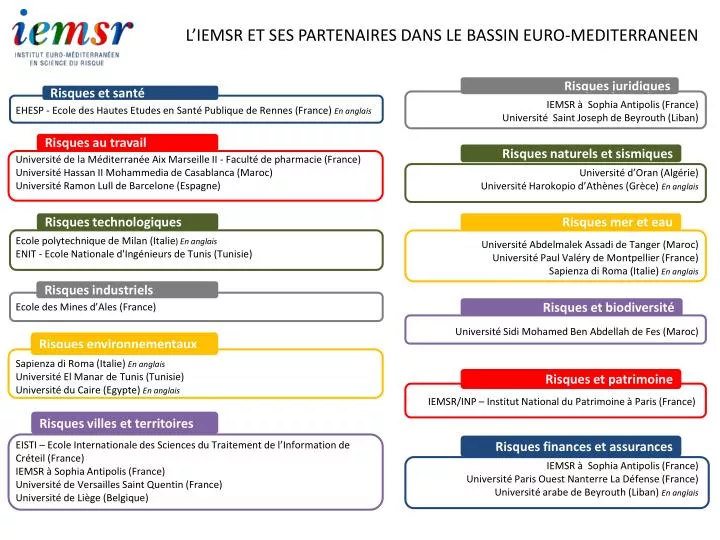 iemsr
INSTITUT EURO-MÉDITERRANÉEN EN SCIENCE DU RISQUE

L'IEMSR ET SES PARTENAIRES DANS LE BASSIN EURO-MEDITERRANEEN

Risques et santé
EHESP - Ecole des Hautes Etudes en Santé Publique de Rennes (France) En anglais

Risques au travail
Université de la Méditerranée Aix Marseille II - Faculté de pharmacie (France)
Université Hassan II Mohammedia de Casablanca (Maroc)
Université Ramon Lull de Barcelone (Espagne)

Risques technologiques
Ecole polytechnique de Milan (Italie) En anglais
ENIT - Ecole Nationale d'Ingénieurs de Tunis (Tunisie)

Risques industriels
Ecole des Mines d'Ales (France)

Risques environnementaux
Sapienza di Roma (Italie) En anglais
Université El Manar de Tunis (Tunisie)
Université du Caire (Egypte) En anglais

Risques villes et territoires
EISTI – Ecole Internationale des Sciences du Traitement de l'Information de Créteil (France)
IEMSR à Sophia Antipolis (France)
Université de Versailles Saint Quentin (France)
Université de Liège (Belgique)

Risques juridiques
IEMSR à Sophia Antipolis (France)
Université Saint Joseph de Beyrouth (Liban)

Risques naturels et sismiques
Université d'Oran (Algérie)
Université Harokopio d'Athènes (Grèce) En anglais

Risques mer et eau
Université Abdelmalek Assadi de Tanger (Maroc)
Université Paul Valéry de Montpellier (France)
Sapienza di Roma (Italie) En anglais

Risques et biodiversité
Université Sidi Mohamed Ben Abdellah de Fes (Maroc)

Risques et patrimoine
IEMSR/INP – Institut National du Patrimoine à Paris (France)

Risques finances et assurances
IEMSR à Sophia Antipolis (France)
Université Paris Ouest Nanterre La Défense (France)
Université arabe de Beyrouth (Liban) En anglais